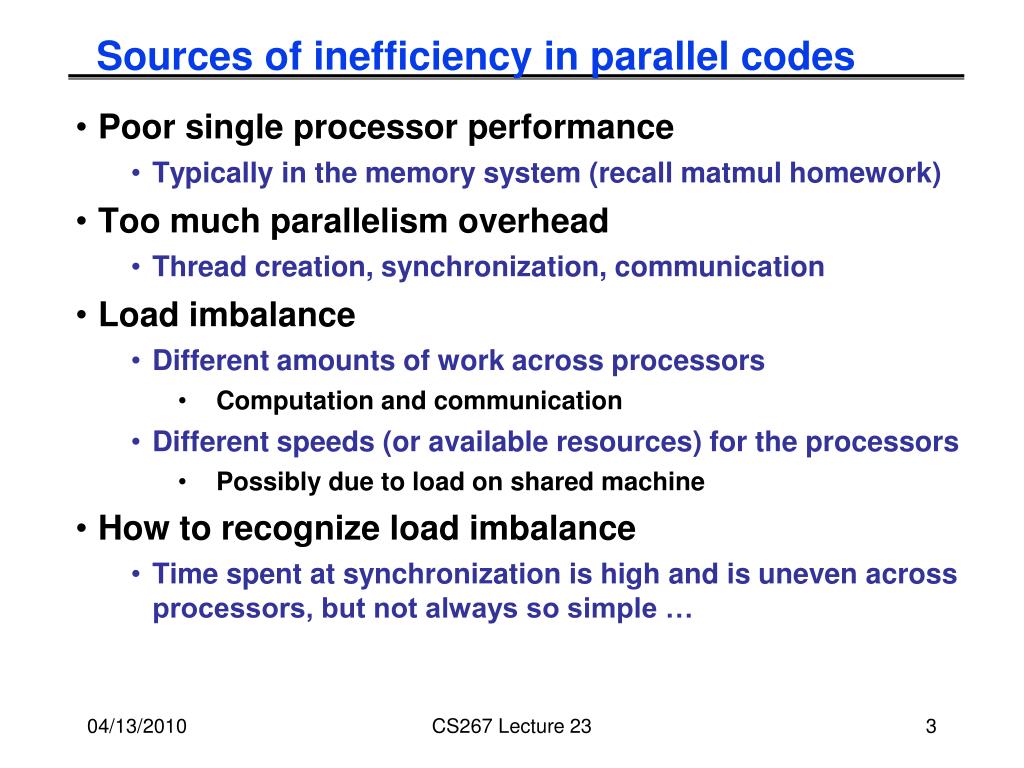 Sources of inefficiency in parallel codes

• Poor single processor performance
  • Typically in the memory system (recall matmul homework)
• Too much parallelism overhead
  • Thread creation, synchronization, communication
• Load imbalance
  • Different amounts of work across processors
    • Computation and communication
  • Different speeds (or available resources) for the processors
    • Possibly due to load on shared machine
• How to recognize load imbalance
  • Time spent at synchronization is high and is uneven across processors, but not always so simple …

04/13/2010

CS267 Lecture 23

3